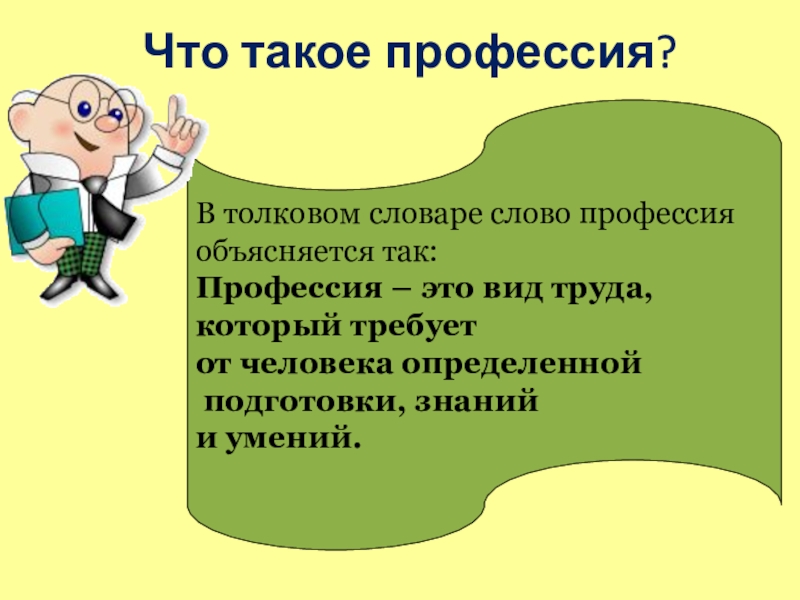 Что такое профессия?

В толковом словаре слово профессия объясняется так:
Профессия – это вид труда, который требует от человека определенной подготовки, знаний и умений.